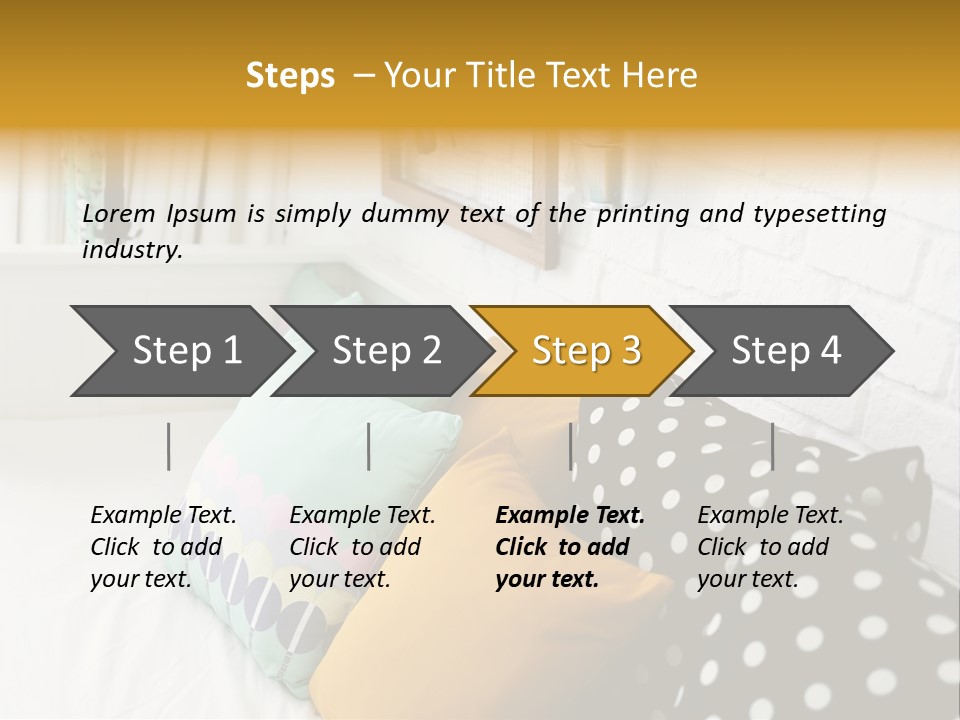 Steps – Your Title Text Here

Lorem Ipsum is simply dummy text of the printing and typesetting industry.

Step 1

Step 2

Step 3

Step 4

Example Text. Click to add your text.

Example Text. Click to add your text.

Example Text. Click to add your text.

Example Text. Click to add your text.